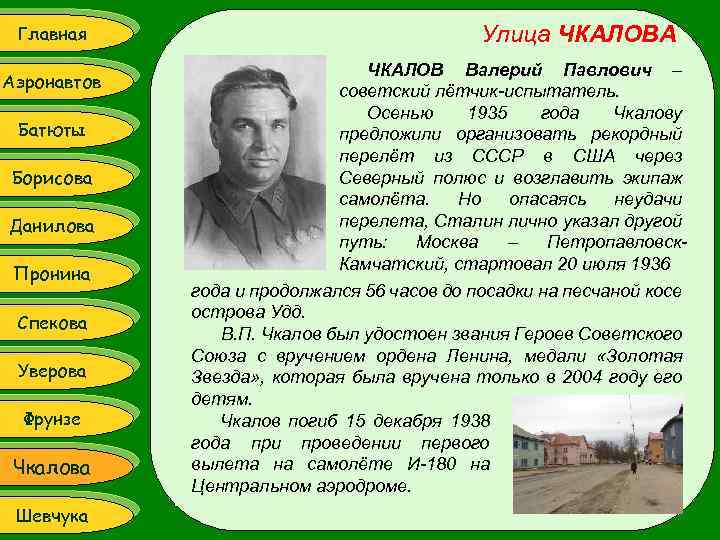 Главная

Аэронавтов

Батюты

Борисова

Данилова

Пронина

Спекова

Уверова

Фрунзе

Чкалова

Шевчука

Улица ЧКАЛОВА

ЧКАЛОВ Валерий Павлович – советский лётчик-испытатель.

Осенью 1935 года Чкалову предложили организовать рекордный перелёт из СССР в США через Северный полюс и возглавить экипаж самолёта. Но опасаясь неудачи перелета, Сталин лично указал другой путь: Москва – Петропавловск-Камчатский, стартовал 20 июля 1936 года и продолжался 56 часов до посадки на песчаной косе острова Удд.

В.П. Чкалов был удостоен звания Героев Советского Союза с вручением ордена Ленина, медали «Золотая Звезда», которая была вручена только в 2004 году его детям.

Чкалов погиб 15 декабря 1938 года при проведении первого вылета на самолёте И-180 на Центральном аэродроме.